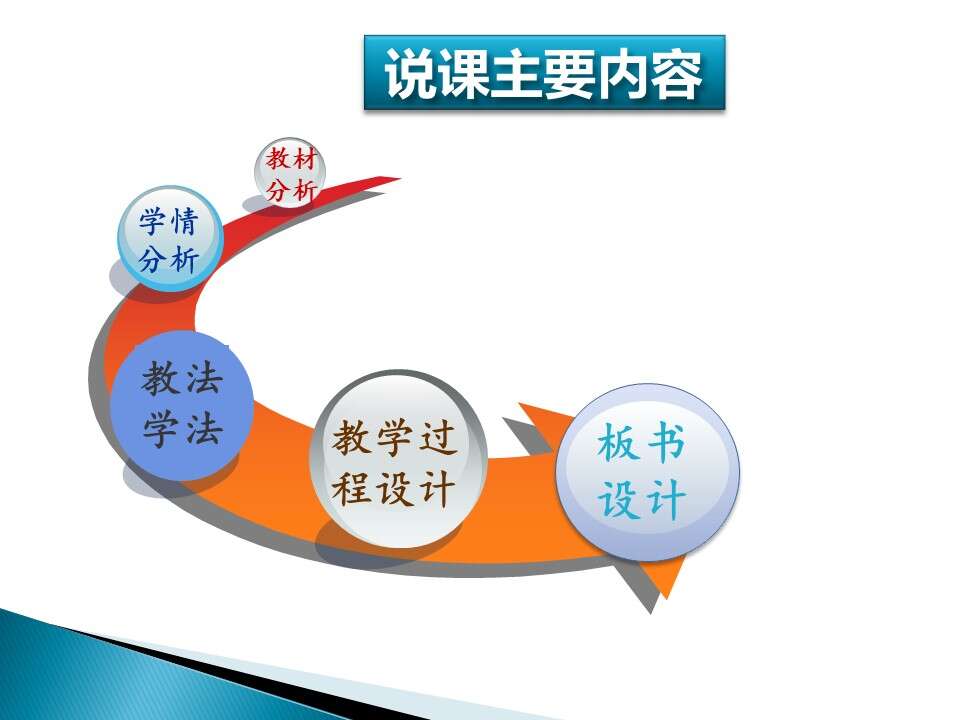 说课主要内容

教材分析

学情分析

教法学法

教学过程设计

板书设计